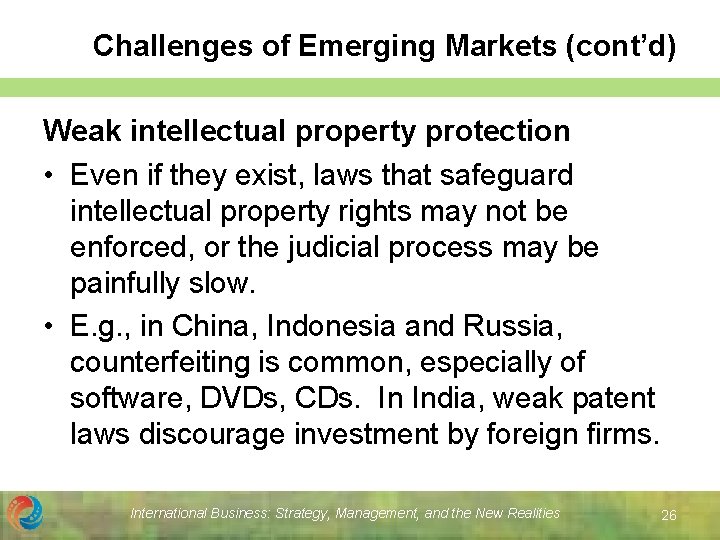 Challenges of Emerging Markets (cont'd)

Weak intellectual property protection

• Even if they exist, laws that safeguard intellectual property rights may not be enforced, or the judicial process may be painfully slow.

• E.g., in China, Indonesia and Russia, counterfeiting is common, especially of software, DVDs, CDs. In India, weak patent laws discourage investment by foreign firms.

International Business: Strategy, Management, and the New Realities

26